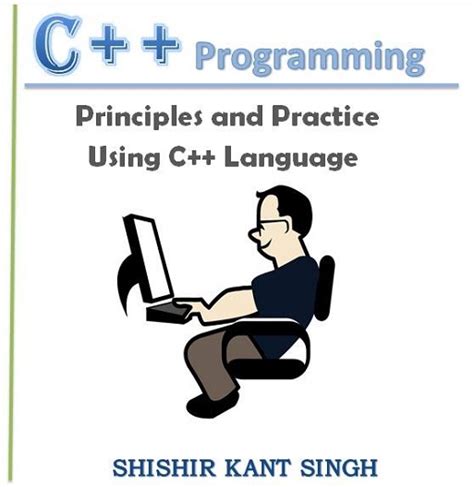 C++ Programming

Principles and Practice
Using C++ Language

SHISHIR KANT SINGH